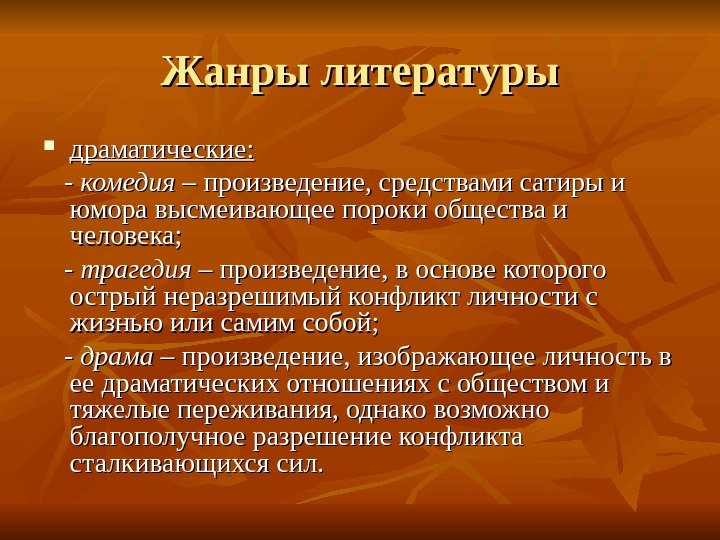 Жанры литературы

драматические:

- комедия – произведение, средствами сатиры и юмора высмеивающее пороки общества и человека;

- трагедия – произведение, в основе которого острый неразрешимый конфликт личности с жизнью или самим собой;

- драма – произведение, изображающее личность в ее драматических отношениях с обществом и тяжелые переживания, однако возможно благополучное разрешение конфликта сталкивающихся сил.